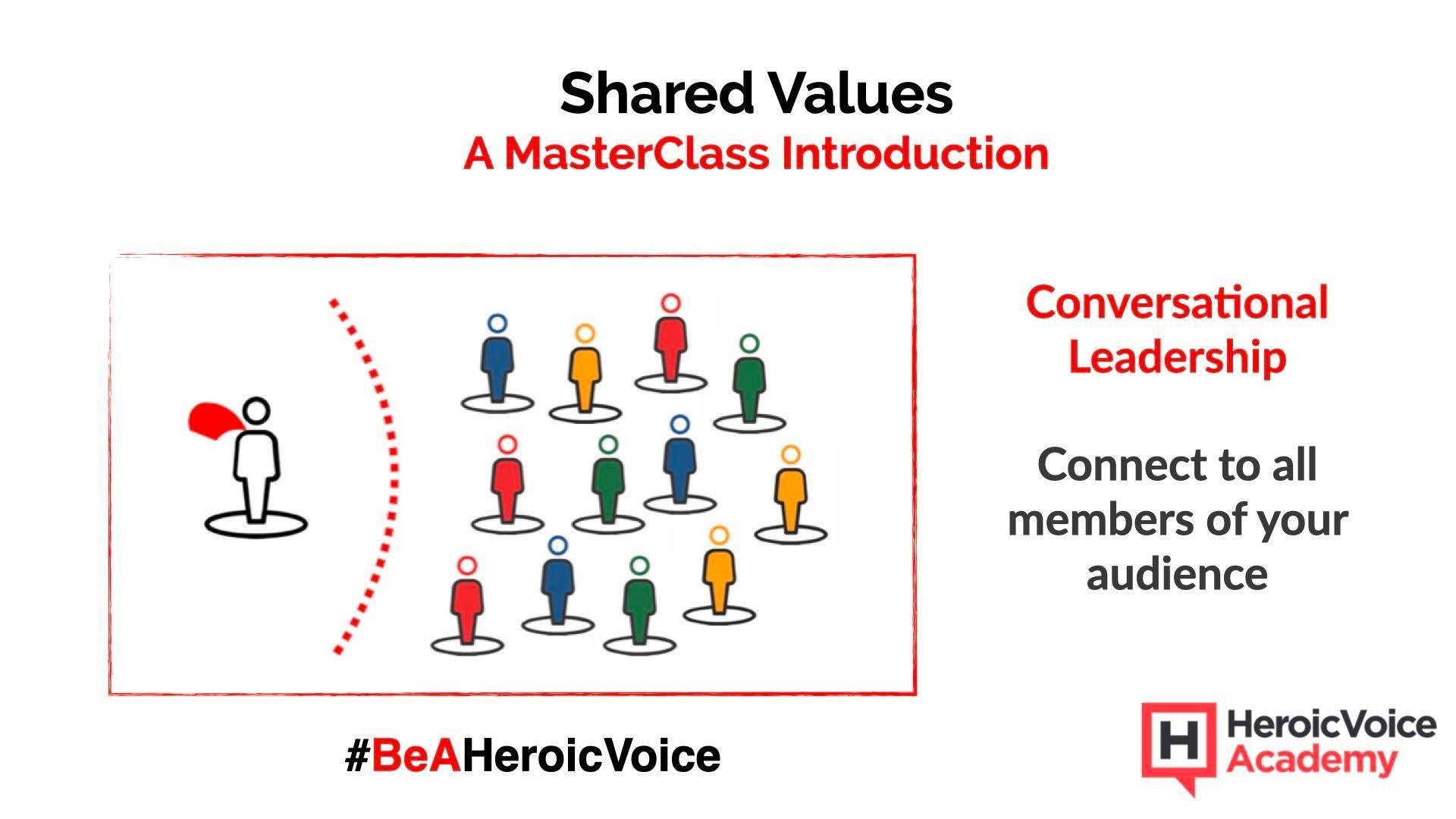 Shared Values
A MasterClass Introduction

Conversational Leadership

Connect to all members of your audience

#BeAHeroicVoice

H HeroicVoice Academy